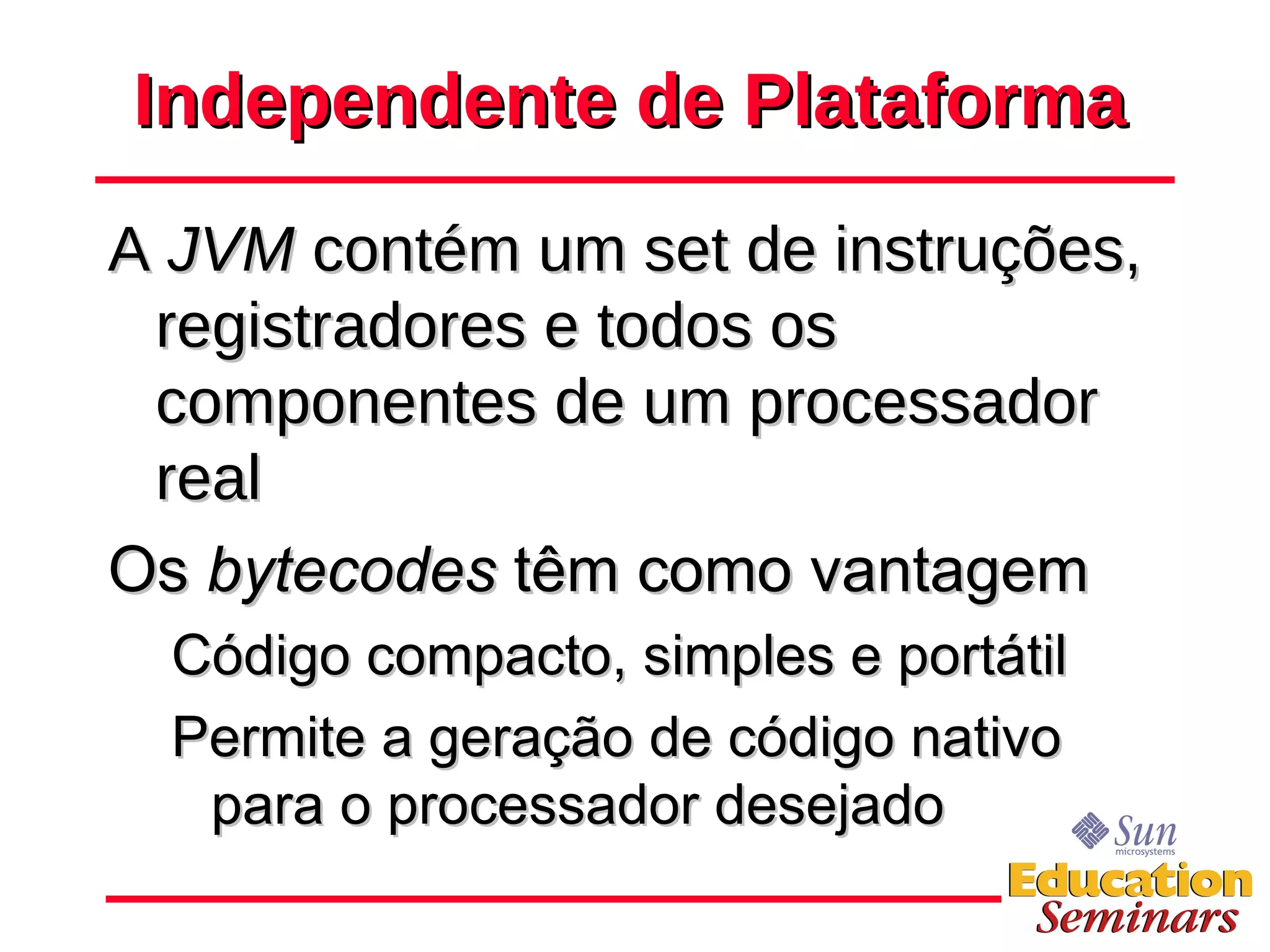 Independente de Plataforma

A JVM contém um set de instruções, registradores e todos os componentes de um processador real

Os bytecodes têm como vantagem

Código compacto, simples e portátil

Permite a geração de código nativo para o processador desejado

Sun microsystems
Education Seminars